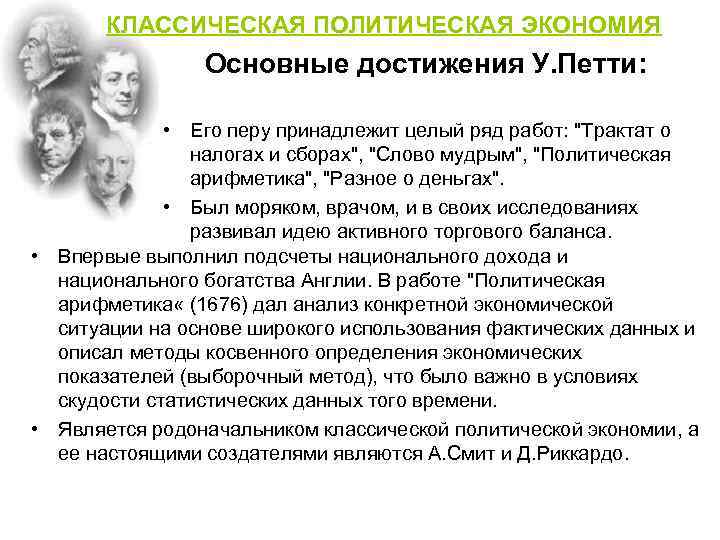 КЛАССИЧЕСКАЯ ПОЛИТИЧЕСКАЯ ЭКОНОМИЯ

Основные достижения У.Петти:

• Его перу принадлежит целый ряд работ: "Трактат о налогах и сборах", "Слово мудрым", "Политическая арифметика", "Разное о деньгах".
• Был моряком, врачом, и в своих исследованиях развивал идею активного торгового баланса.
• Впервые выполнил подсчеты национального дохода и национального богатства Англии. В работе "Политическая арифметика« (1676) дал анализ конкретной экономической ситуации на основе широкого использования фактических данных и описал методы косвенного определения экономических показателей (выборочный метод), что было важно в условиях скудости статистических данных того времени.
• Является родоначальником классической политической экономии, а ее настоящими создателями являются А.Смит и Д.Риккардо.